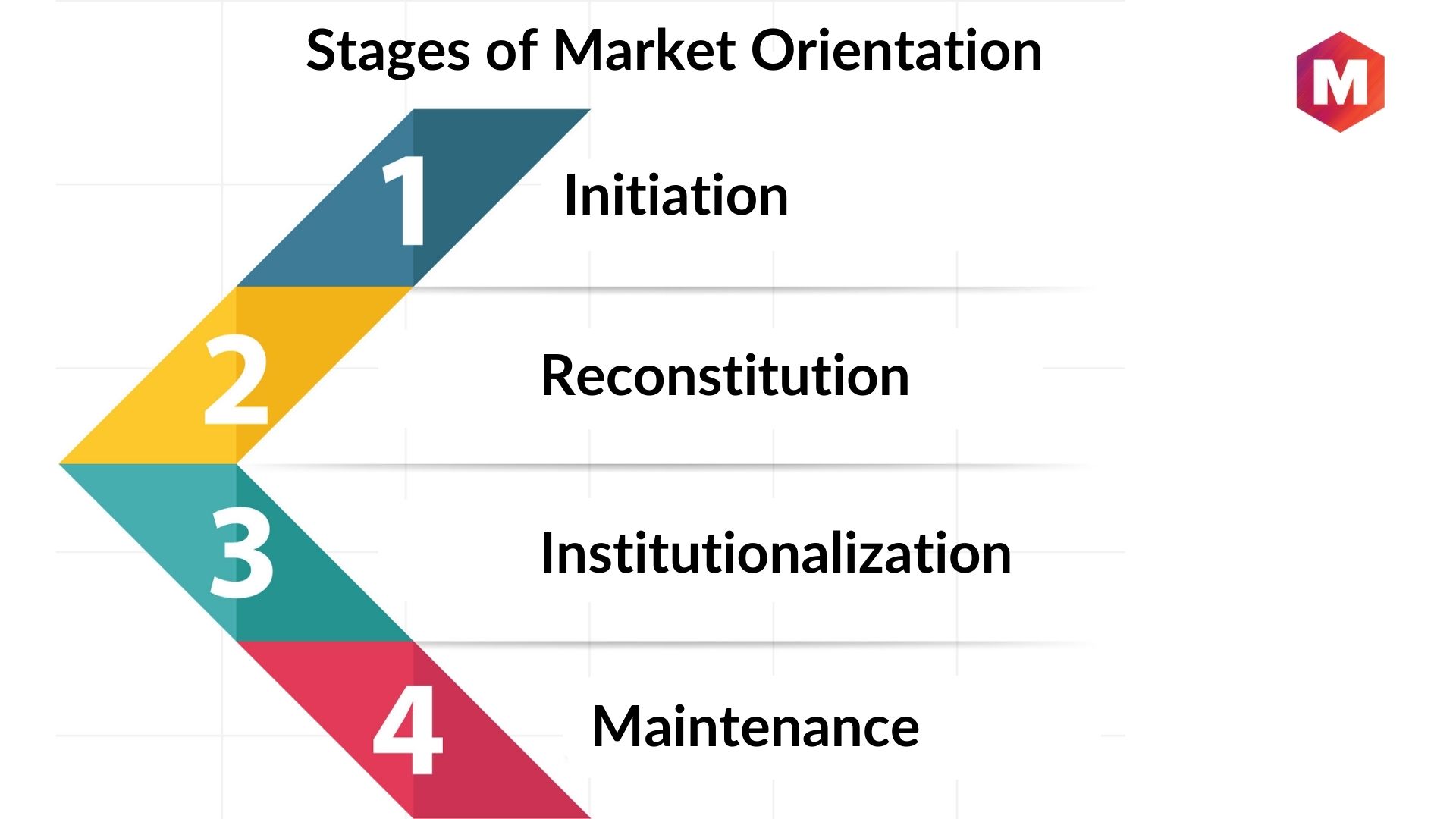 Stages of Market Orientation

M

1 Initiation

2 Reconstitution

3 Institutionalization

4 Maintenance